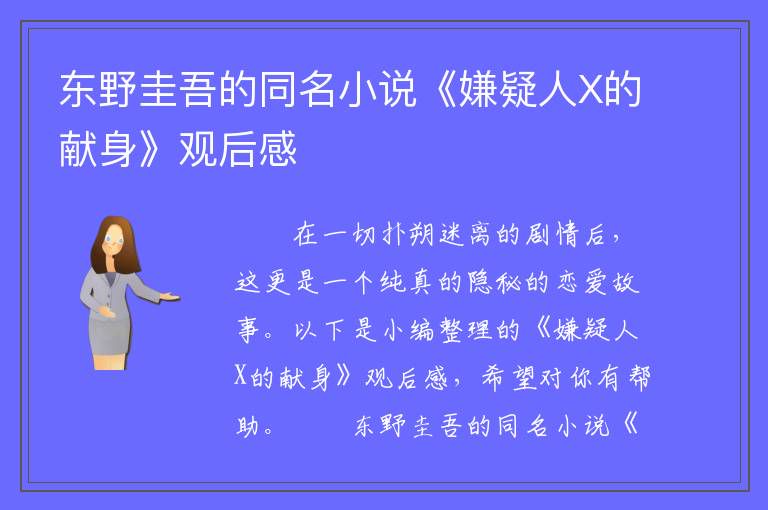 东野圭吾的同名小说《嫌疑人X的献身》观后感

在一切扑朔迷离的剧情后，这更是一个纯真的隐秘的恋爱故事。以下是小编整理的《嫌疑人X的献身》观后感，希望对你有帮助。　　东野圭吾的同名小说《